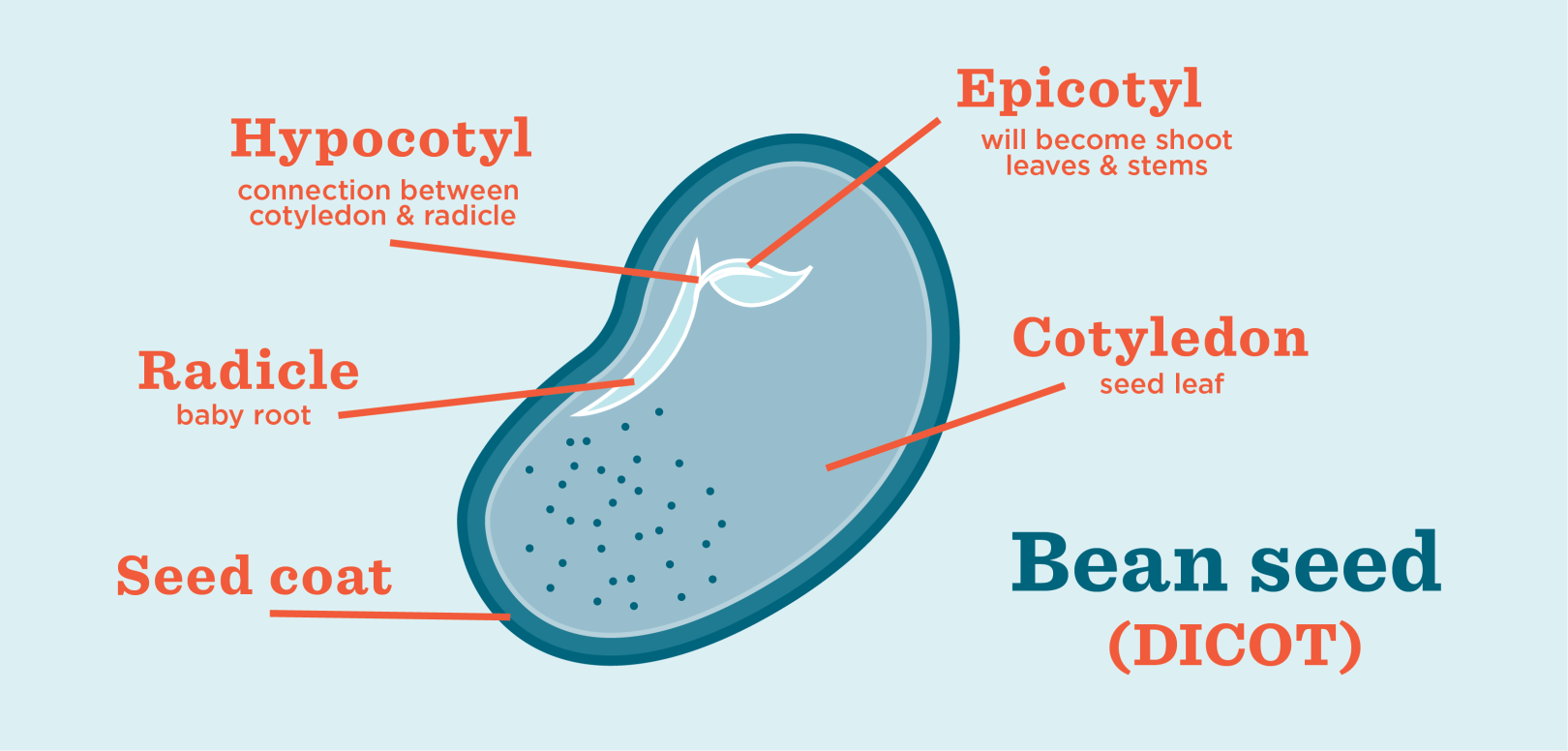 Hypocotyl
connection between cotyledon & radicle

Epicotyl
will become shoot leaves & stems

Radicle
baby root

Cotyledon
seed leaf

Seed coat

Bean seed
(DICOT)